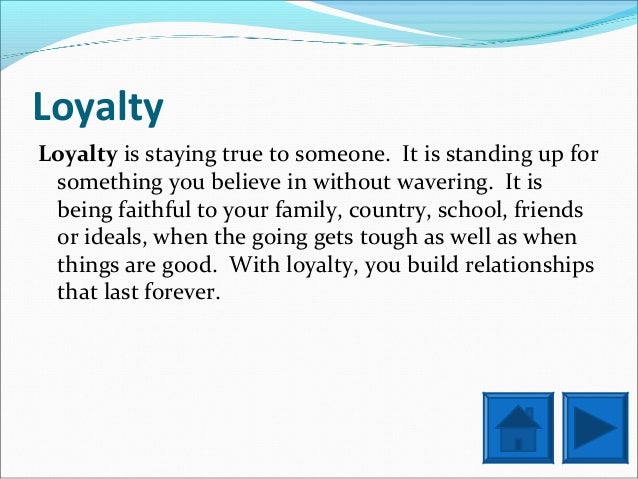 Loyalty

Loyalty is staying true to someone. It is standing up for something you believe in without wavering. It is being faithful to your family, country, school, friends or ideals, when the going gets tough as well as when things are good. With loyalty, you build relationships that last forever.